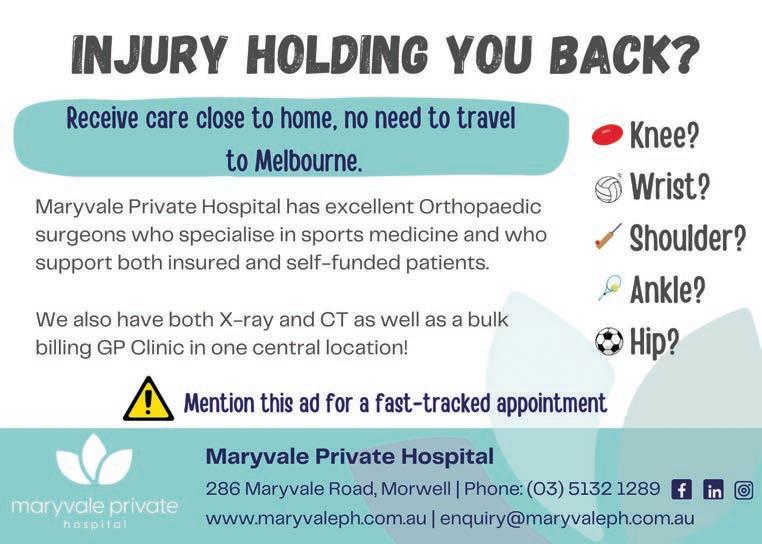 INJURY HOLDING YOU BACK?

Receive care close to home, no need to travel to Melbourne.

Maryvale Private Hospital has excellent Orthopaedic surgeons who specialise in sports medicine and who support both insured and self-funded patients.

We also have both X-ray and CT as well as a bulk billing GP Clinic in one central location!

Knee?
Wrist?
Shoulder?
Ankle?
Hip?

Mention this ad for a fast-tracked appointment

maryvale private hospital

Maryvale Private Hospital
286 Maryvale Road, Morwell | Phone: (03) 5132 1289
www.maryvaleph.com.au | enquiry@maryvaleph.com.au